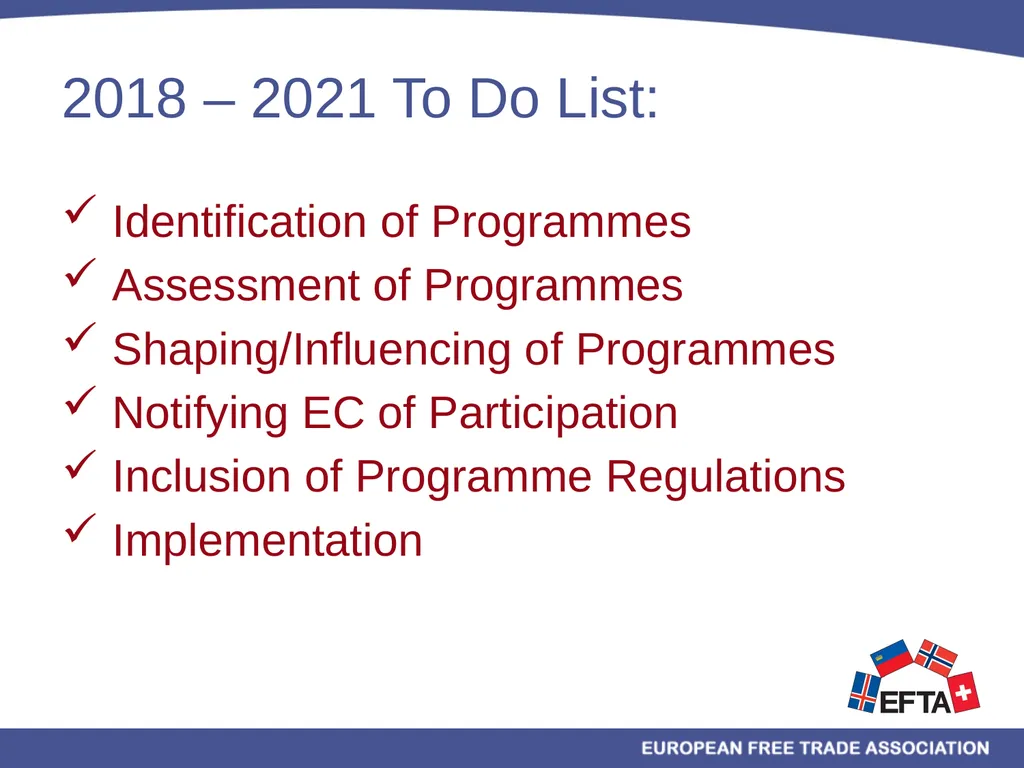 2018 – 2021 To Do List:

✓ Identification of Programmes
✓ Assessment of Programmes
✓ Shaping/Influencing of Programmes
✓ Notifying EC of Participation
✓ Inclusion of Programme Regulations
✓ Implementation

EFTA

EUROPEAN FREE TRADE ASSOCIATION